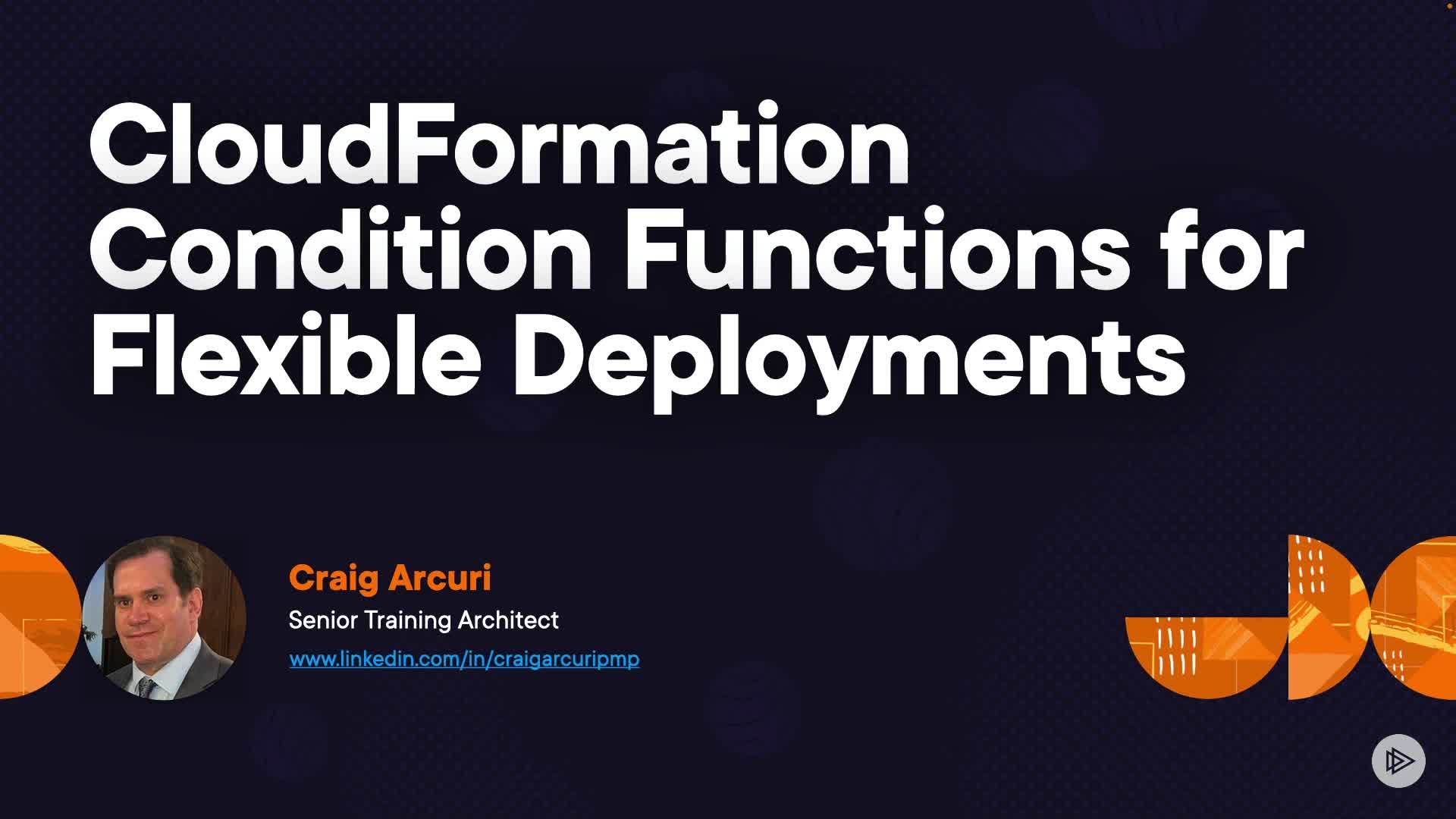 CloudFormation Condition Functions for Flexible Deployments

Craig Arcuri
Senior Training Architect
www.linkedin.com/in/craigarcuripmp